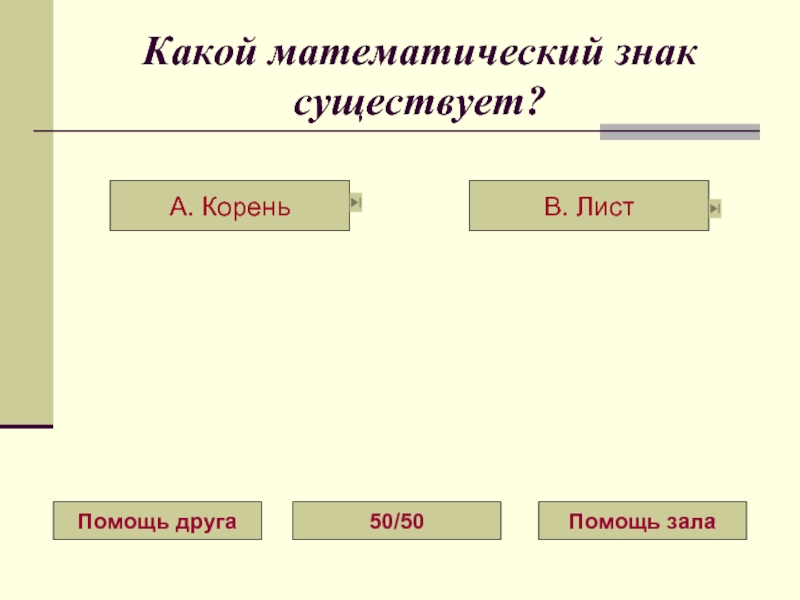 Какой математический знак существует?

А. Корень

В. Лист

Помощь друга

50/50

Помощь зала